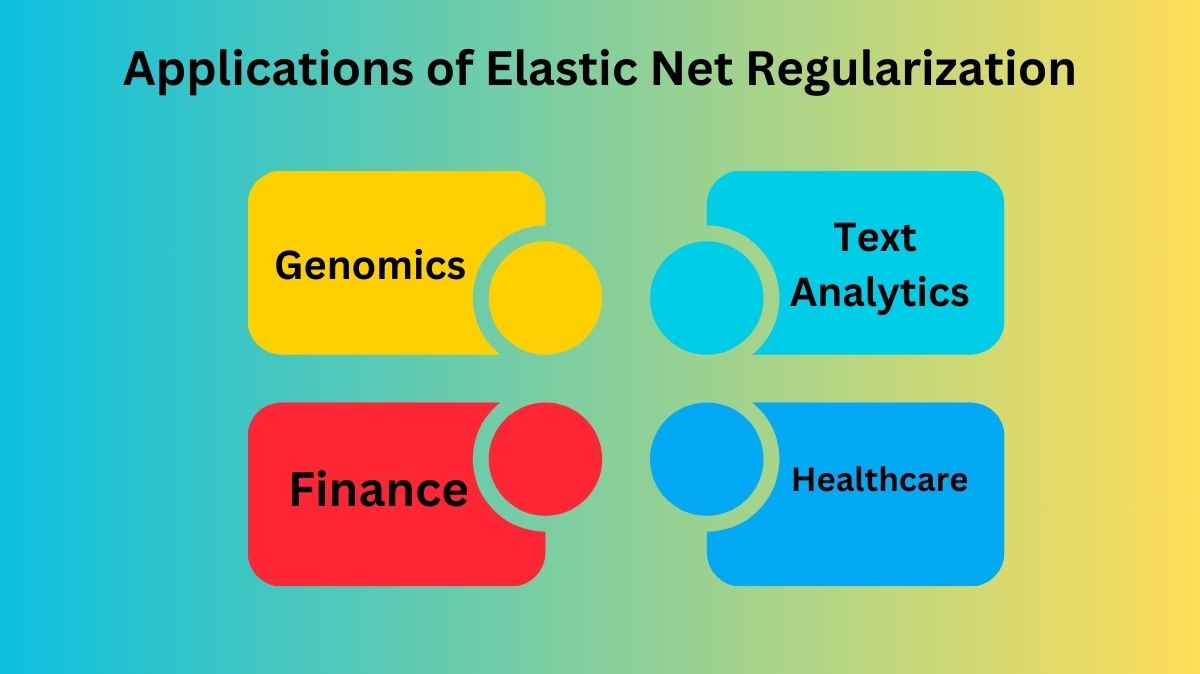 Applications of Elastic Net Regularization

Genomics

Text Analytics

Finance

Healthcare